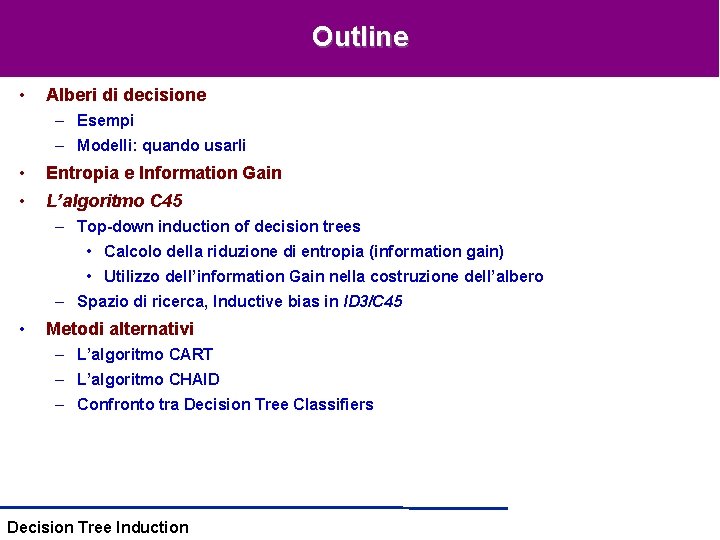 Outline

• Alberi di decisione
  – Esempi
  – Modelli: quando usarli
• Entropia e Information Gain
• L'algoritmo C45
  – Top-down induction of decision trees
    • Calcolo della riduzione di entropia (information gain)
    • Utilizzo dell'information Gain nella costruzione dell'albero
  – Spazio di ricerca, Inductive bias in ID3/C45
• Metodi alternativi
  – L'algoritmo CART
  – L'algoritmo CHAID
  – Confronto tra Decision Tree Classifiers

Decision Tree Induction